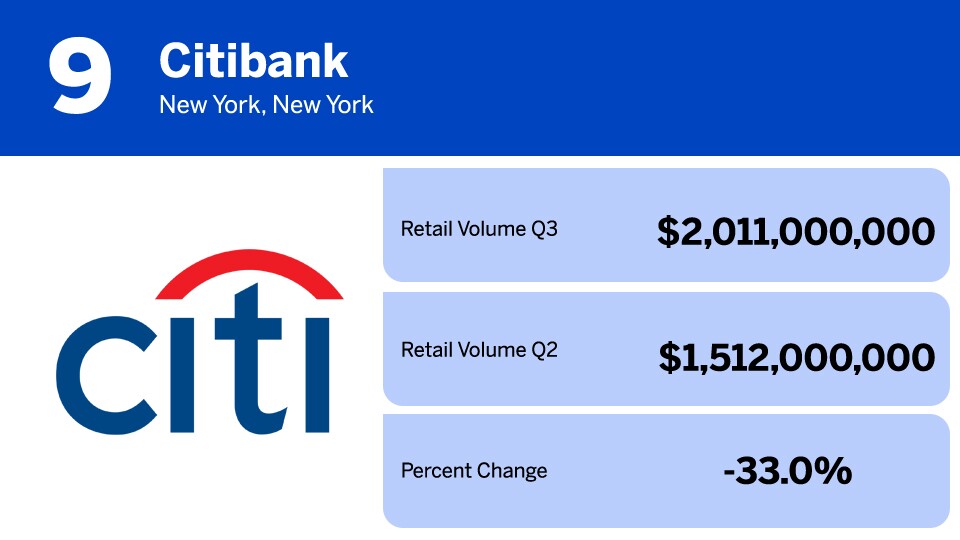 9 Citibank
New York, New York

citi

Retail Volume Q3 $2,011,000,000

Retail Volume Q2 $1,512,000,000

Percent Change -33.0%